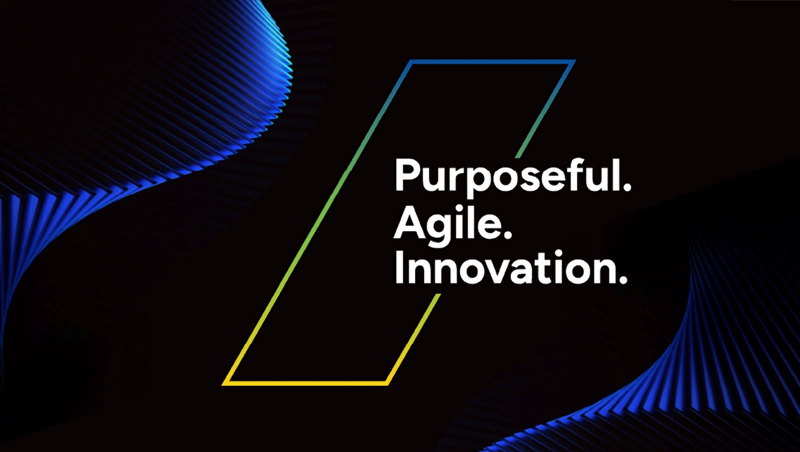 Purposeful.
Agile.
Innovation.